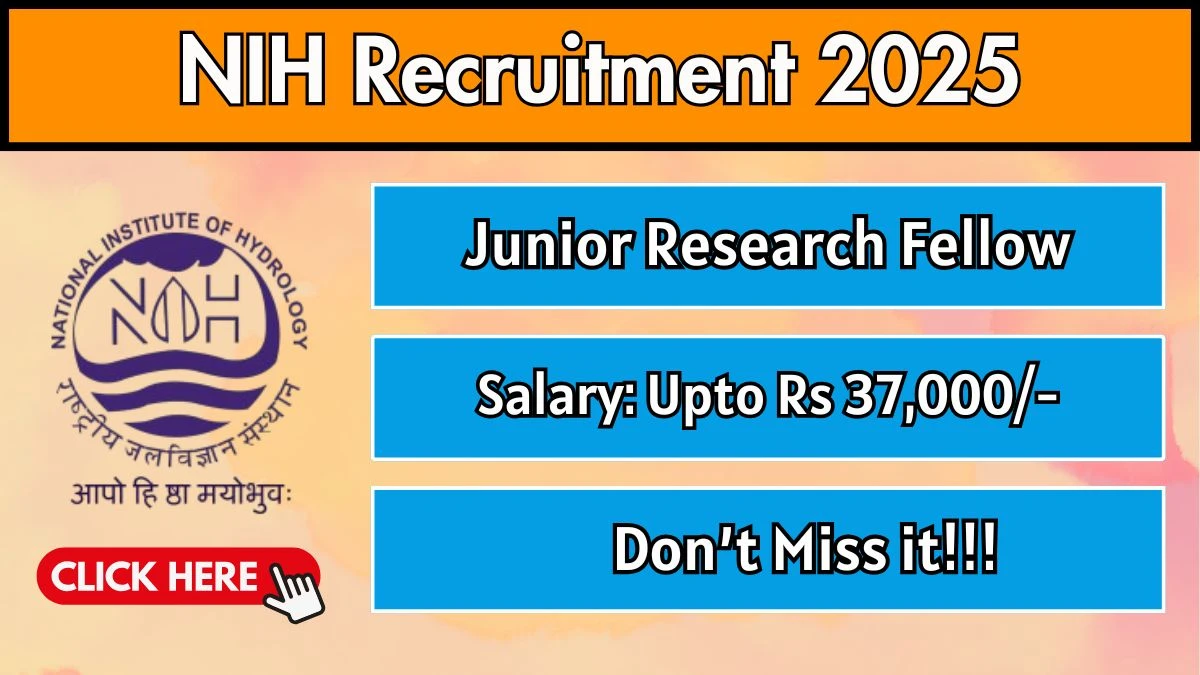 NIH Recruitment 2025

NATIONAL INSTITUTE OF HYDROLOGY

NIH

राष्ट्रीय जलविज्ञान संस्थान

आपो हि ष्ठा मयोभुवः

CLICK HERE

Junior Research Fellow

Salary: Upto Rs 37,000/-

Don't Miss it!!!